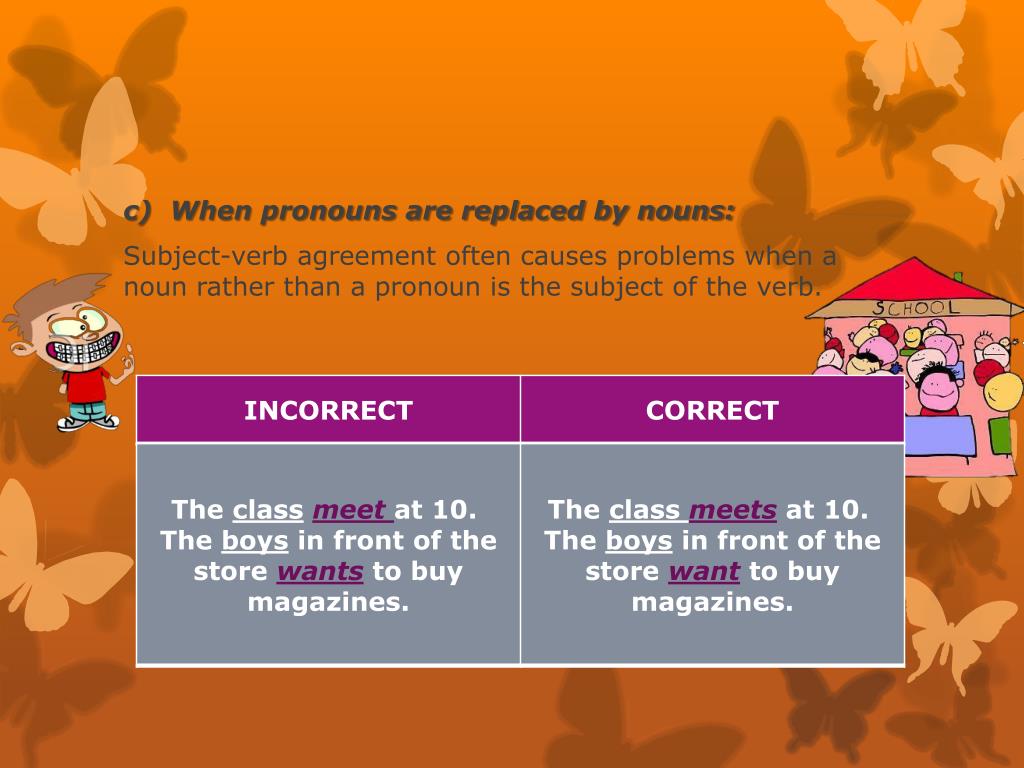 c) When pronouns are replaced by nouns:

Subject-verb agreement often causes problems when a noun rather than a pronoun is the subject of the verb.

SCHOOL

| INCORRECT | CORRECT |
|---|---|
| The class meet at 10. The boys in front of the store wants to buy magazines. | The class meets at 10. The boys in front of the store want to buy magazines. |